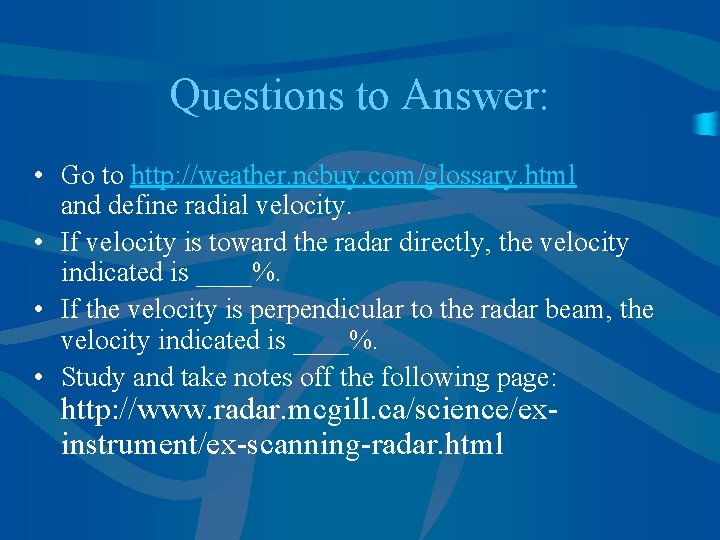 Questions to Answer:

• Go to http://weather.ncbuy.com/glossary.html and define radial velocity.
• If velocity is toward the radar directly, the velocity indicated is ____%.
• If the velocity is perpendicular to the radar beam, the velocity indicated is ____%.
• Study and take notes off the following page: http://www.radar.mcgill.ca/science/ex-instrument/ex-scanning-radar.html